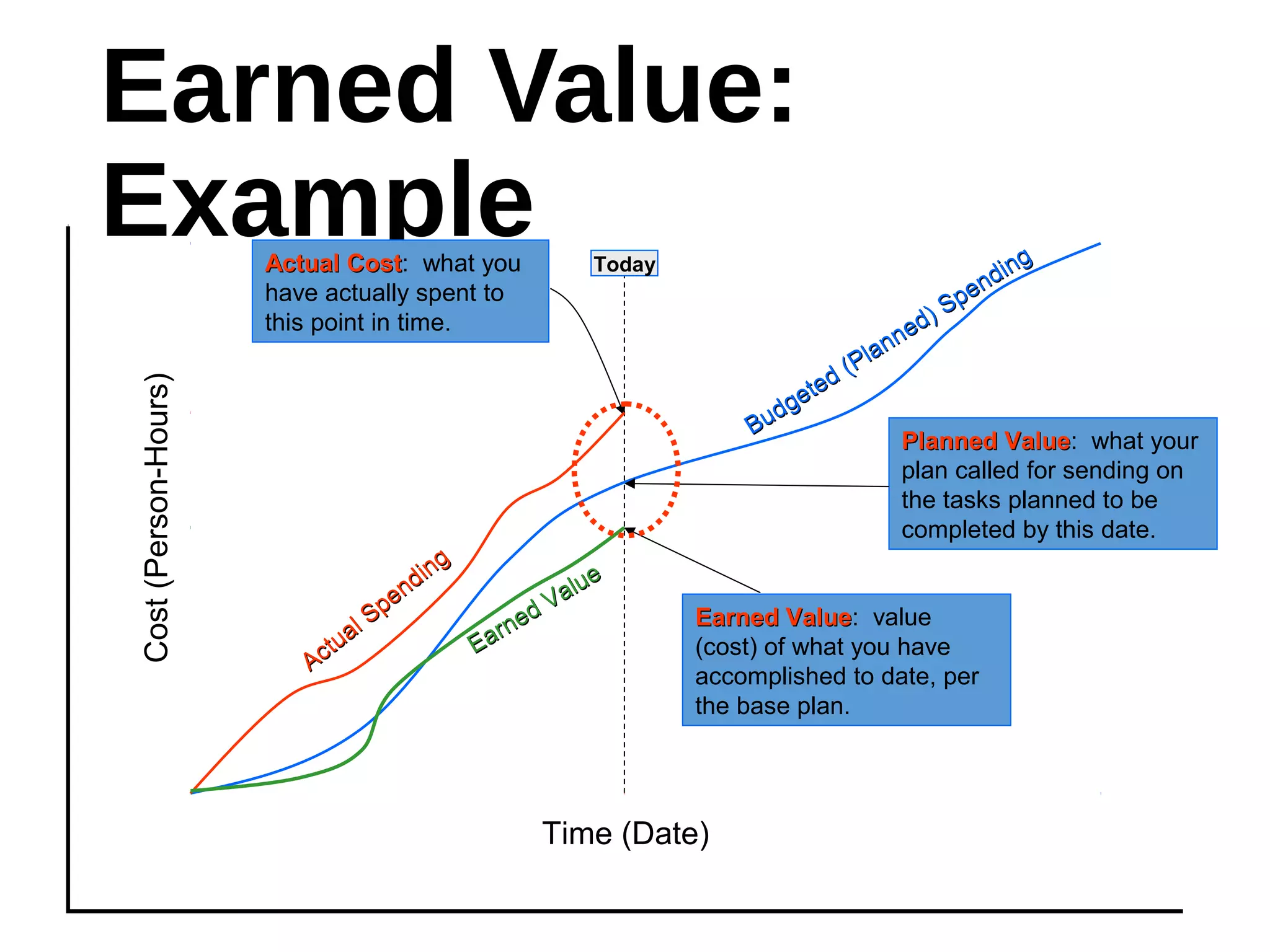 Earned Value: Example

Actual Cost: what you have actually spent to this point in time.

Today

Budgeted (Planned) Spending

Planned Value: what your plan called for sending on the tasks planned to be completed by this date.

Cost (Person-Hours)

Actual Spending

Earned Value

Earned Value: value (cost) of what you have accomplished to date, per the base plan.

Time (Date)